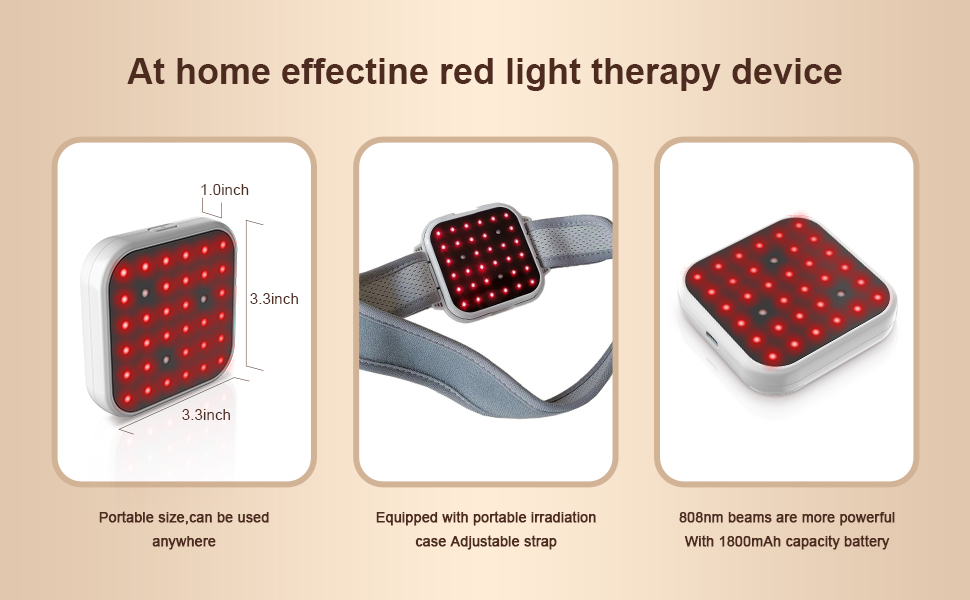 At home effectine red light therapy device

1.0inch

3.3inch

3.3inch

Portable size,can be used anywhere

Equipped with portable irradiation case Adjustable strap

808nm beams are more powerful With 1800mAh capacity battery